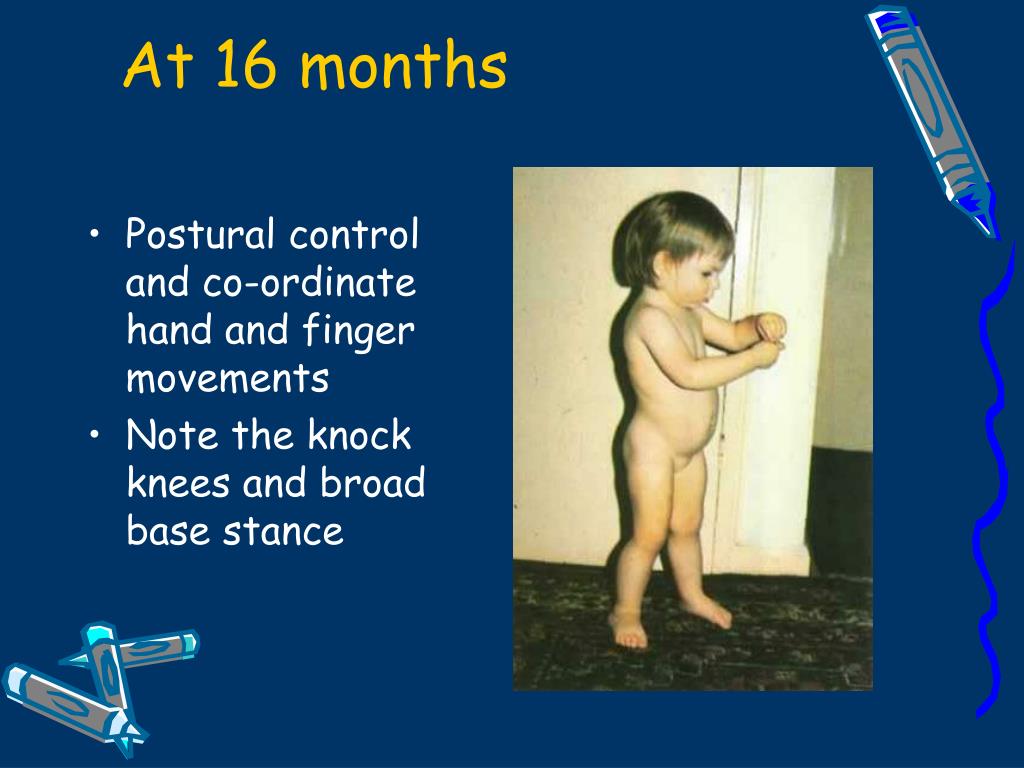 At 16 months

• Postural control and co-ordinate hand and finger movements
• Note the knock knees and broad base stance